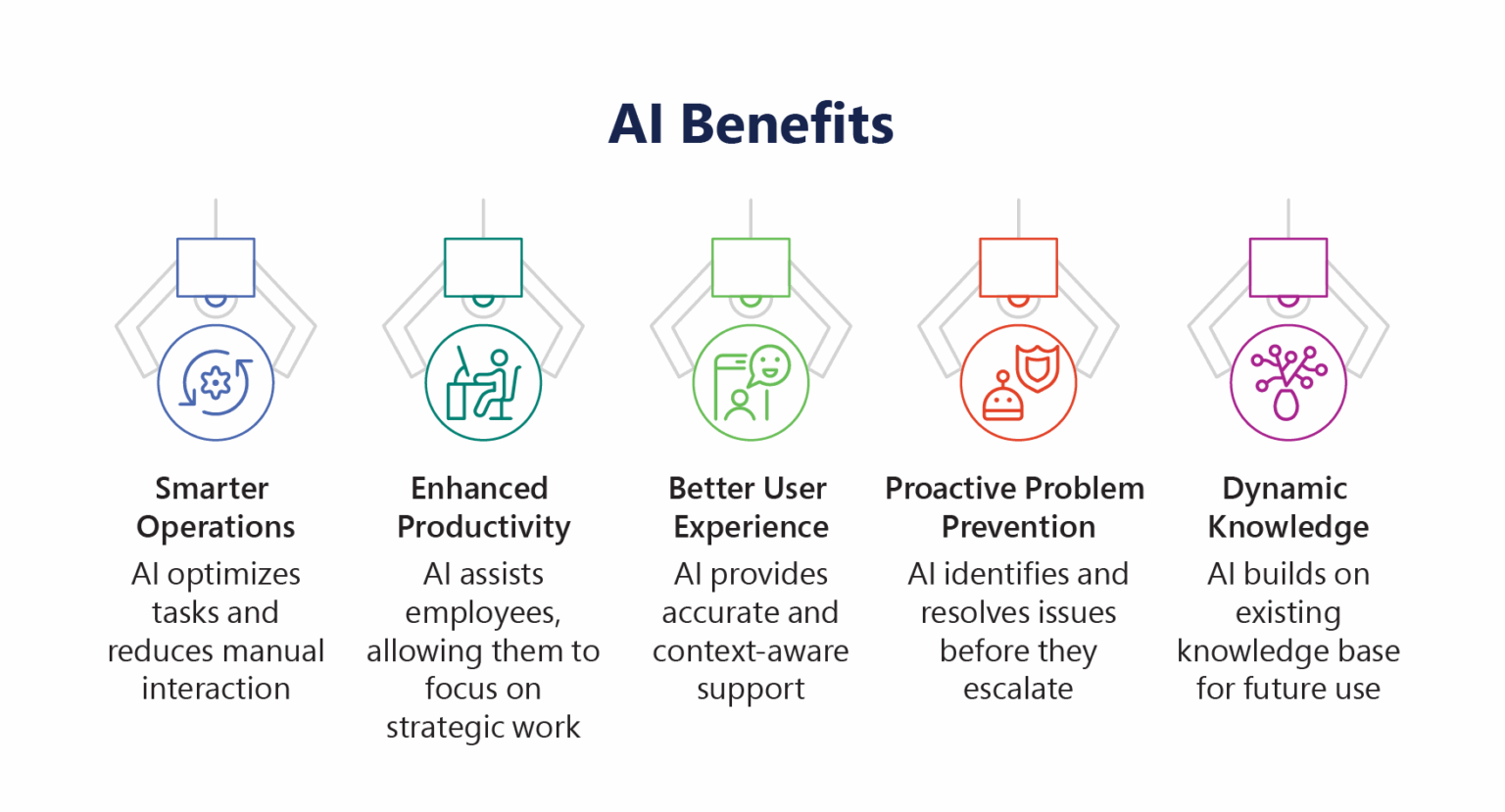 AI Benefits

Smarter Operations

AI optimizes tasks and reduces manual interaction

Enhanced Productivity

AI assists employees, allowing them to focus on strategic work

Better User Experience

AI provides accurate and context-aware support

Proactive Problem Prevention

AI identifies and resolves issues before they escalate

Dynamic Knowledge

AI builds on existing knowledge base for future use